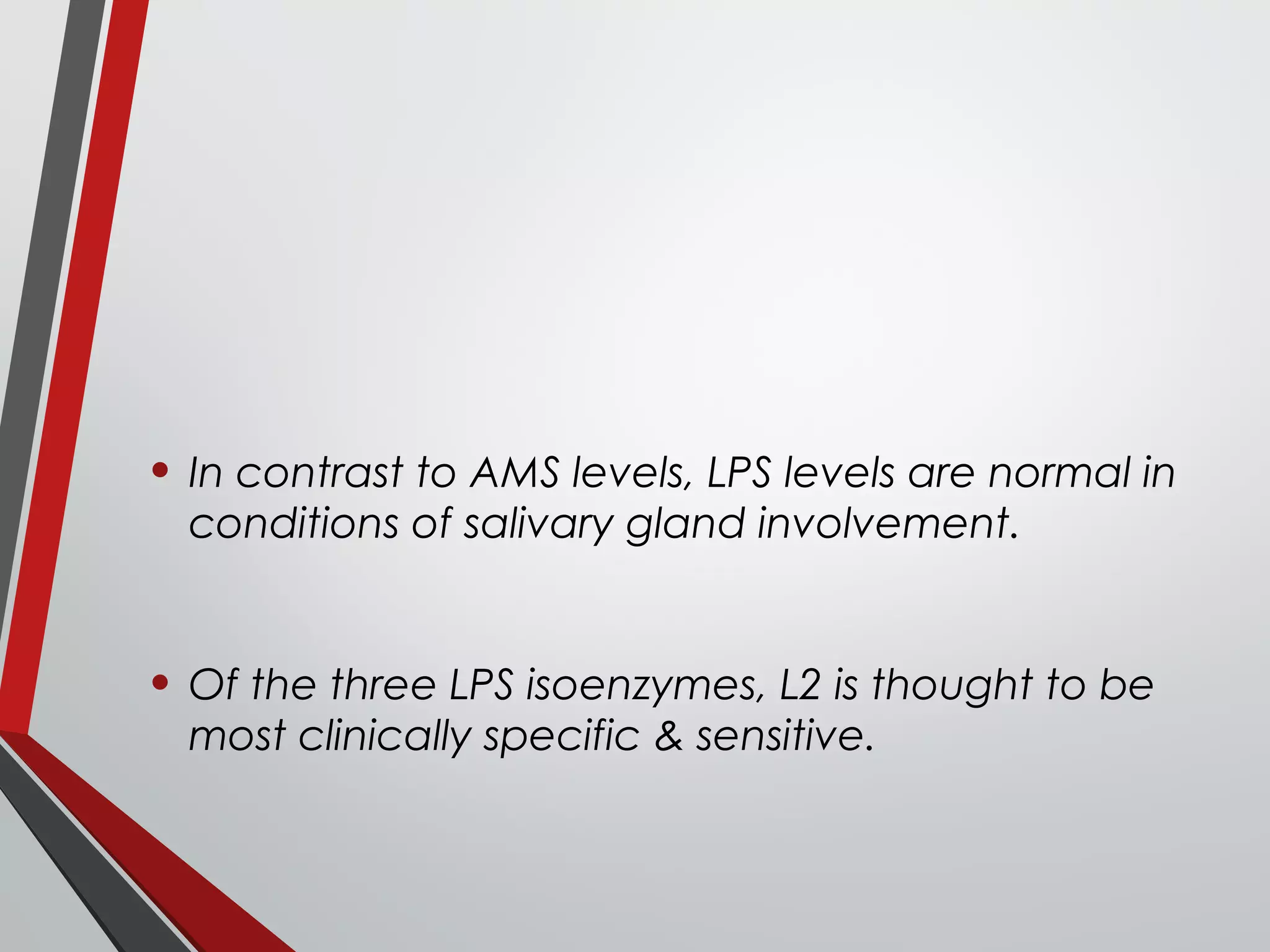 • In contrast to AMS levels, LPS levels are normal in conditions of salivary gland involvement.

• Of the three LPS isoenzymes, L2 is thought to be most clinically specific & sensitive.